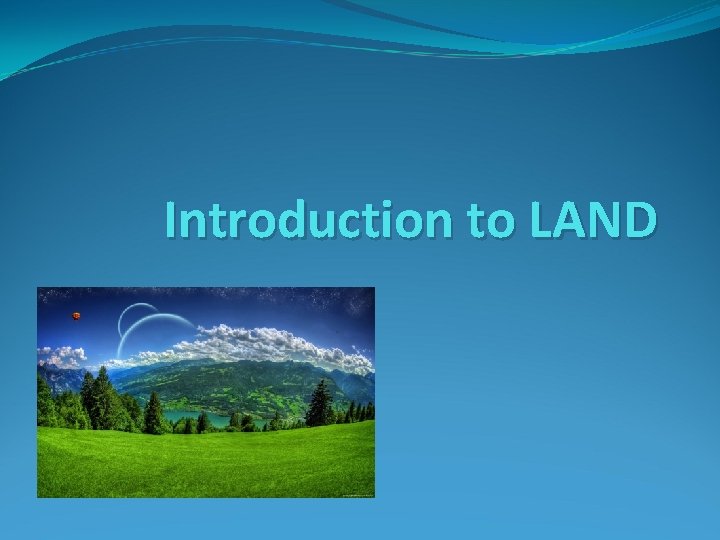 Introduction to LAND